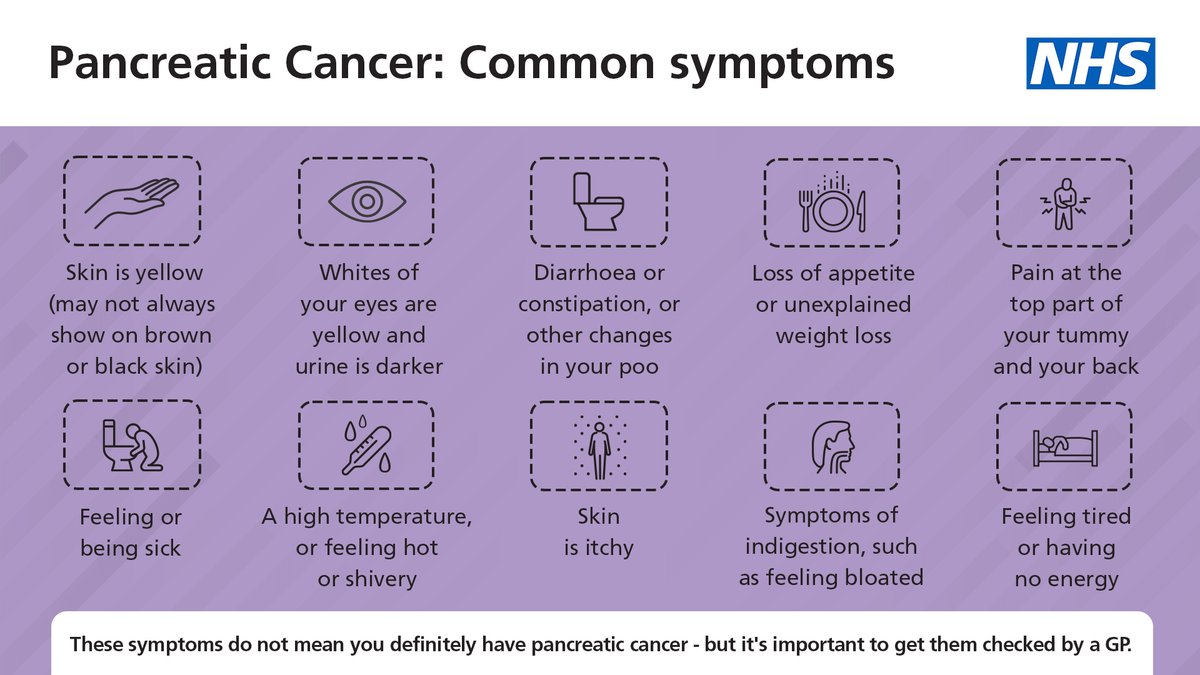 Pancreatic Cancer: Common symptoms

NHS

Skin is yellow (may not always show on brown or black skin)

Whites of your eyes are yellow and urine is darker

Diarrhoea or constipation, or other changes in your poo

Loss of appetite or unexplained weight loss

Pain at the top part of your tummy and your back

Feeling or being sick

A high temperature, or feeling hot or shivery

Skin is itchy

Symptoms of indigestion, such as feeling bloated

Feeling tired or having no energy

These symptoms do not mean you definitely have pancreatic cancer - but it's important to get them checked by a GP.